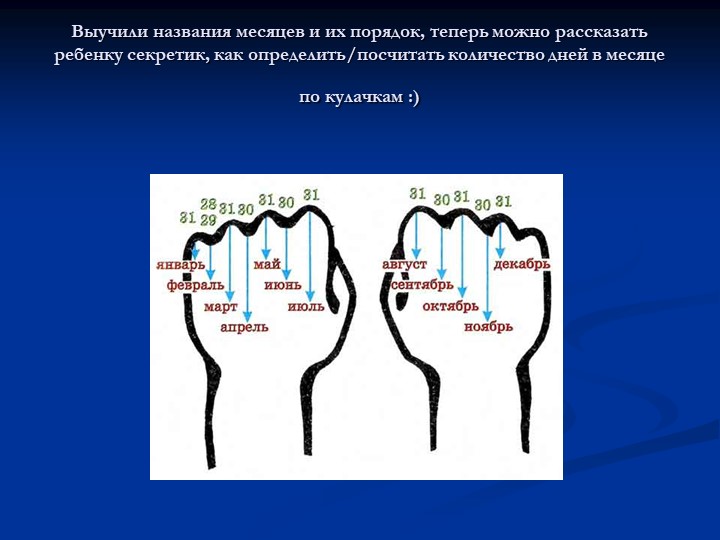 Выучили названия месяцев и их порядок, теперь можно рассказать ребенку секретик, как определить/посчитать количество дней в месяце

по кулачкам :)

31 28 29 31 30 31 30 31

январь февраль март апрель май июнь июль

31 30 31 30 31

август сентябрь октябрь ноябрь декабрь